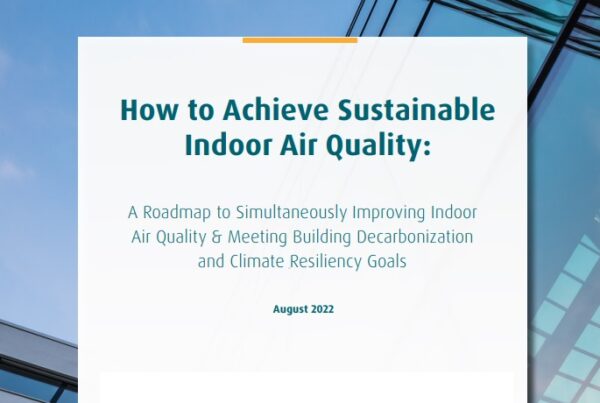 How to Achieve Sustainable Indoor Air Quality:

A Roadmap to Simultaneously Improving Indoor Air Quality & Meeting Building Decarbonization and Climate Resiliency Goals

August 2022